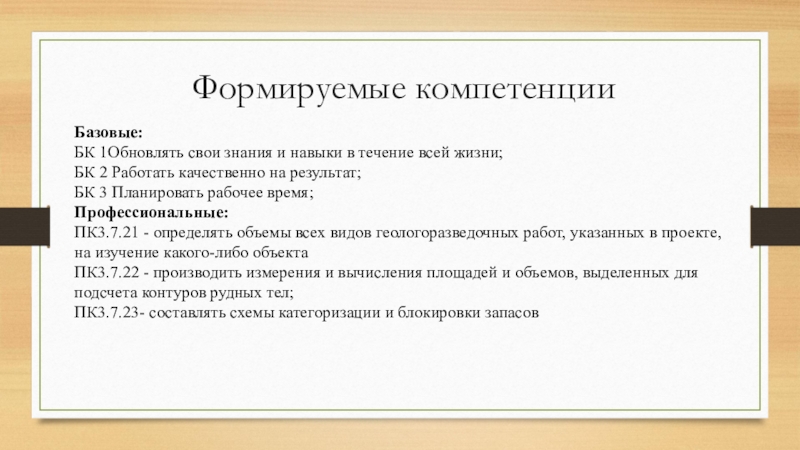 Формируемые компетенции

Базовые:
БК 1Обновлять свои знания и навыки в течение всей жизни;
БК 2 Работать качественно на результат;
БК 3 Планировать рабочее время;
Профессиональные:
ПК3.7.21 - определять объемы всех видов геологоразведочных работ, указанных в проекте, на изучение какого-либо объекта
ПК3.7.22 - производить измерения и вычисления площадей и объемов, выделенных для подсчета контуров рудных тел;
ПК3.7.23- составлять схемы категоризации и блокировки запасов